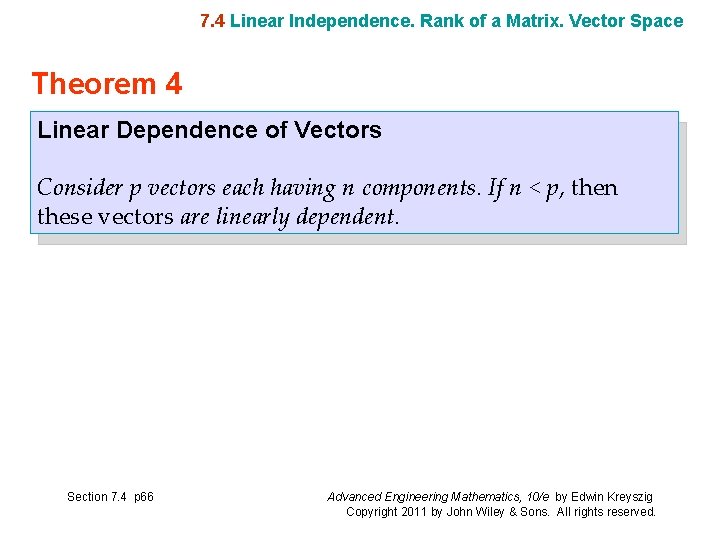 7.4 Linear Independence. Rank of a Matrix. Vector Space

Theorem 4

Linear Dependence of Vectors

Consider $p$ vectors each having $n$ components. If $n < p$, then these vectors are linearly dependent.

Section 7.4 p66

Advanced Engineering Mathematics, 10/e by Edwin Kreyszig
Copyright 2011 by John Wiley & Sons. All rights reserved.